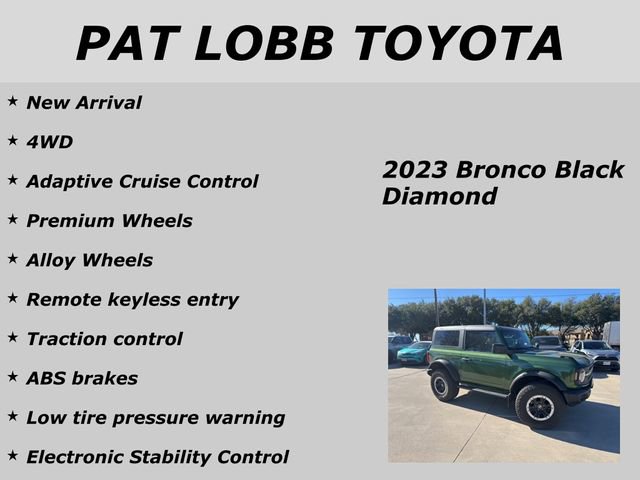 PAT LOBB TOYOTA

★ New Arrival
★ 4WD
★ Adaptive Cruise Control
★ Premium Wheels
★ Alloy Wheels
★ Remote keyless entry
★ Traction control
★ ABS brakes
★ Low tire pressure warning
★ Electronic Stability Control

2023 Bronco Black Diamond